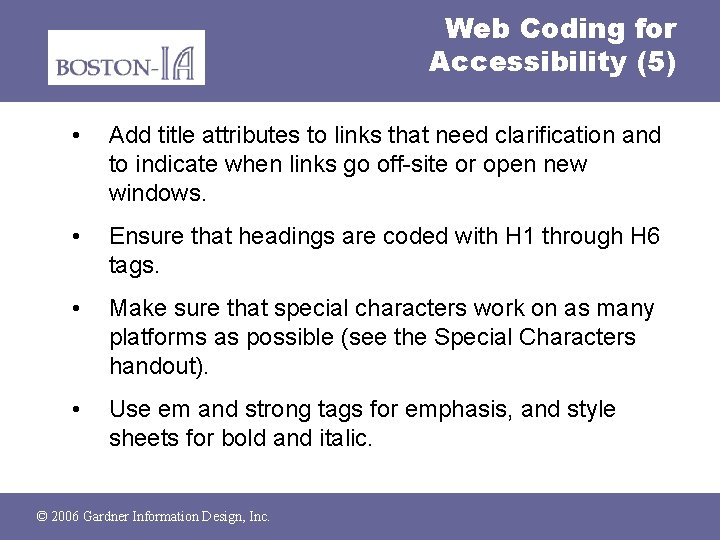 BOSTON-IA

Web Coding for Accessibility (5)

• Add title attributes to links that need clarification and to indicate when links go off-site or open new windows.

• Ensure that headings are coded with H1 through H6 tags.

• Make sure that special characters work on as many platforms as possible (see the Special Characters handout).

• Use em and strong tags for emphasis, and style sheets for bold and italic.

© 2006 Gardner Information Design, Inc.